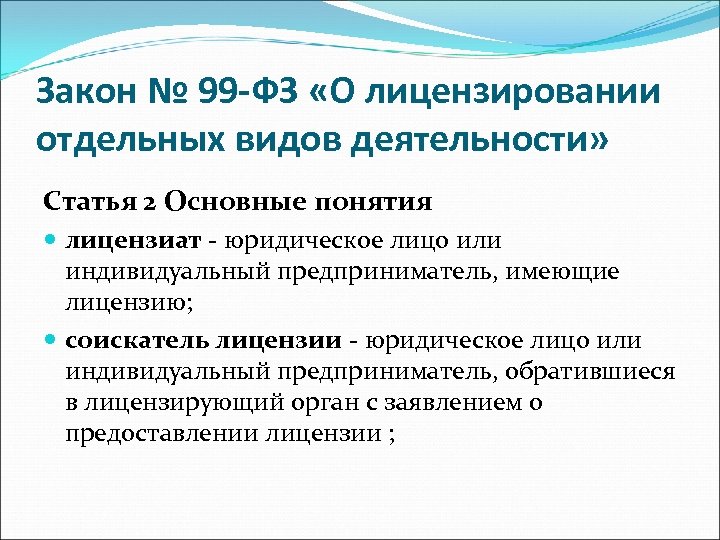 Закон № 99-ФЗ «О лицензировании отдельных видов деятельности»

Статья 2 Основные понятия

лицензиат - юридическое лицо или индивидуальный предприниматель, имеющие лицензию;

соискатель лицензии - юридическое лицо или индивидуальный предприниматель, обратившиеся в лицензирующий орган с заявлением о предоставлении лицензии ;